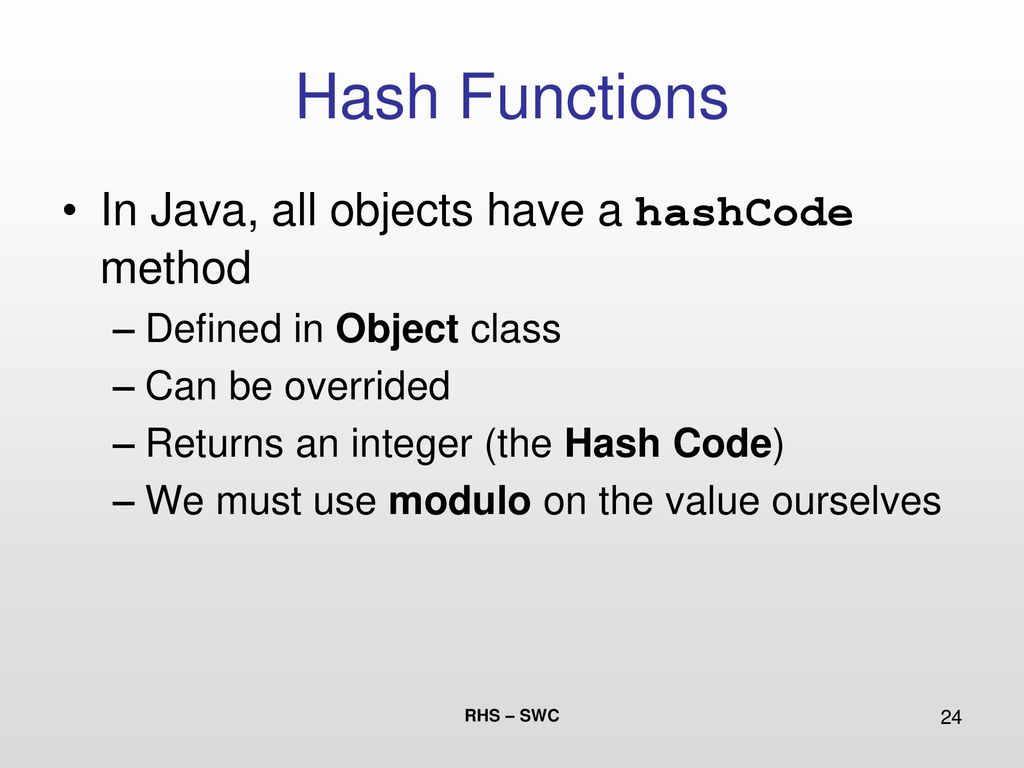 Hash Functions

• In Java, all objects have a hashCode method
– Defined in Object class
– Can be overrided
– Returns an integer (the Hash Code)
– We must use modulo on the value ourselves

RHS – SWC

24